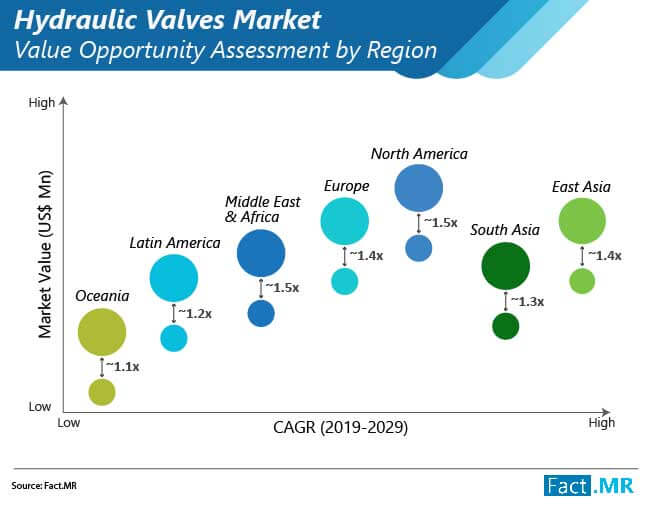 Hydraulic Valves Market
Value Opportunity Assessment by Region

High
Market Value (US$ Mn)
Low

Oceania
~1.1x
Latin America
~1.2x
Middle East & Africa
~1.5x
Europe
~1.4x
North America
~1.5x
South Asia
~1.3x
East Asia
~1.4x

Low
CAGR (2019-2029)
High

Source: Fact.MR
Fact.MR